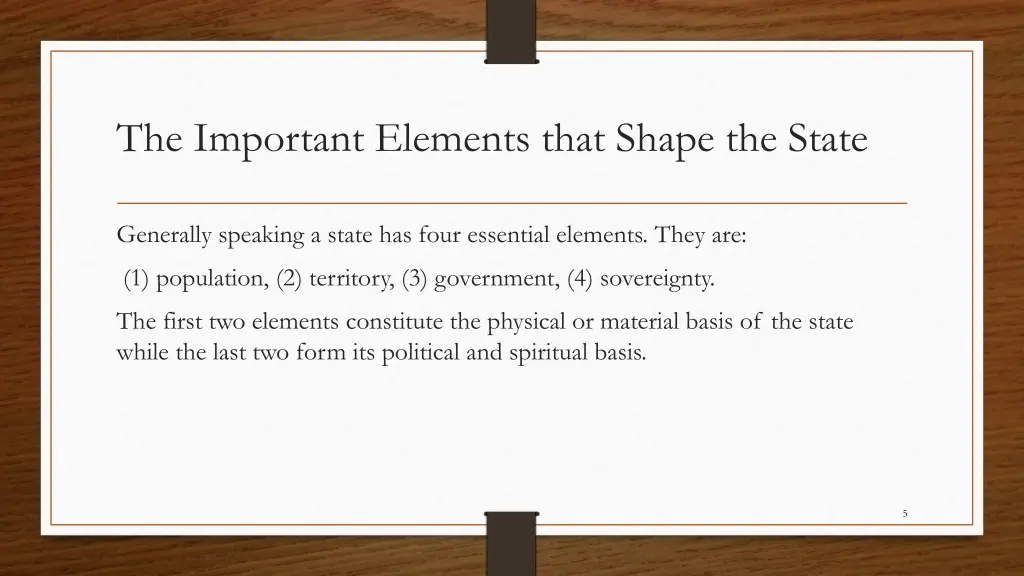 The Important Elements that Shape the State

Generally speaking a state has four essential elements. They are:

(1) population, (2) territory, (3) government, (4) sovereignty.

The first two elements constitute the physical or material basis of the state while the last two form its political and spiritual basis.

5